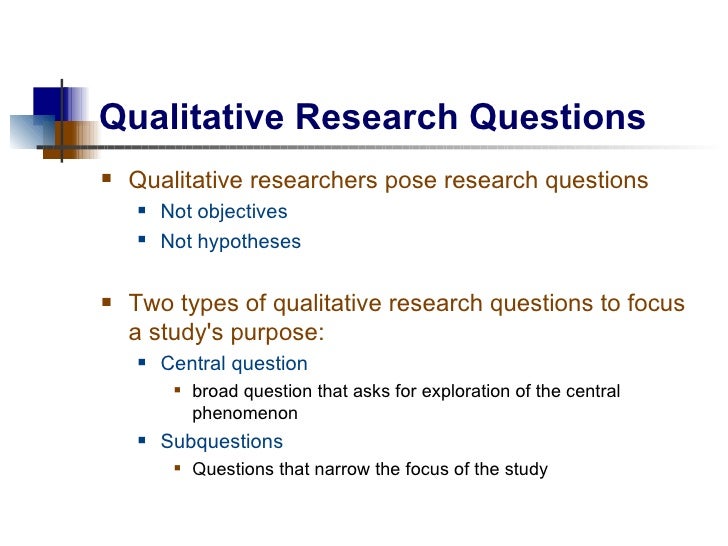 Qualitative Research Questions

- Qualitative researchers pose research questions
  - Not objectives
  - Not hypotheses

- Two types of qualitative research questions to focus a study's purpose:
  - Central question
    - broad question that asks for exploration of the central phenomenon
  - Subquestions
    - Questions that narrow the focus of the study